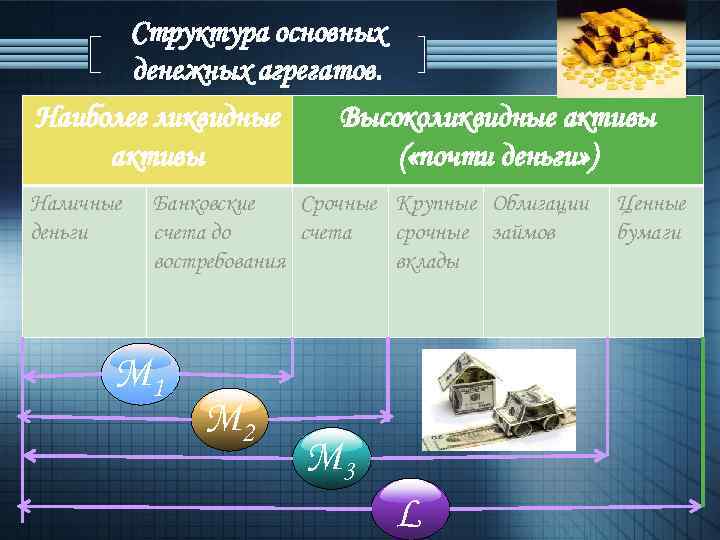 Структура основных денежных агрегатов.

| Наиболее ликвидные активы | | Высоколиквидные активы («почти деньги») | | | |
|---|---|---|---|---|---|
| Наличные деньги | Банковские счета до востребования | Срочные счета | Крупные срочные вклады | Облигации займов | Ценные бумаги |

$M_1$

$M_2$

$M_3$

$L$